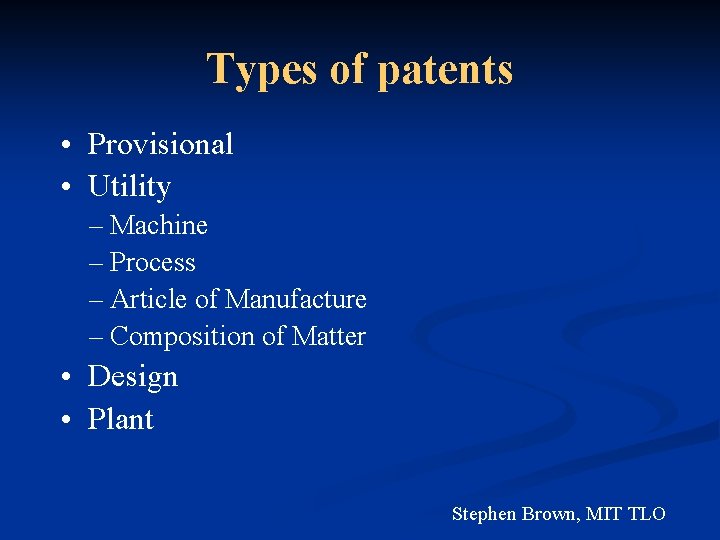 Types of patents

• Provisional
• Utility
– Machine
– Process
– Article of Manufacture
– Composition of Matter
• Design
• Plant

Stephen Brown, MIT TLO